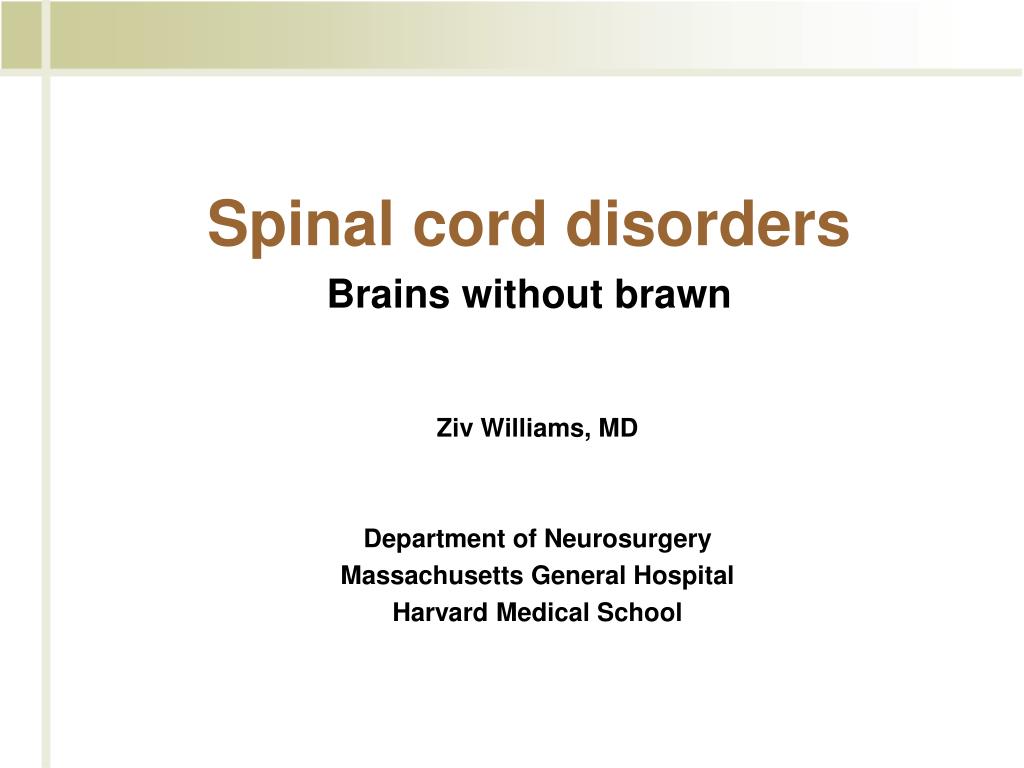 Spinal cord disorders

Brains without brawn

Ziv Williams, MD

Department of Neurosurgery
Massachusetts General Hospital
Harvard Medical School